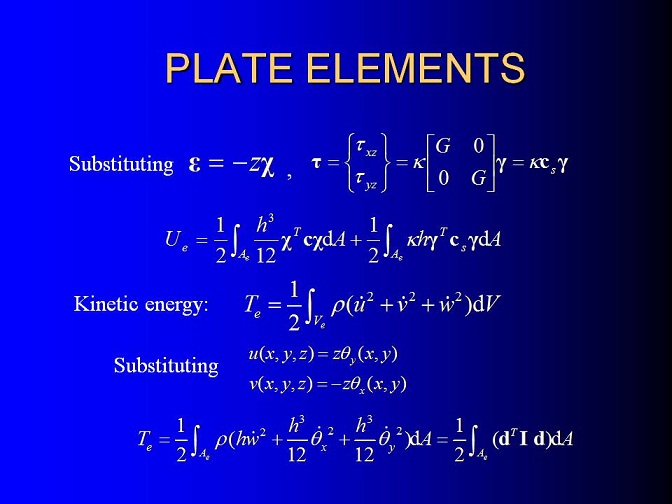 PLATE ELEMENTS

Substituting $\boldsymbol{\varepsilon} = -z\boldsymbol{\chi}$ , $\boldsymbol{\tau} = \begin{Bmatrix} \tau_{xz} \\ \tau_{yz} \end{Bmatrix} = \kappa \begin{bmatrix} G & 0 \\ 0 & G \end{bmatrix} \boldsymbol{\gamma} = \kappa \mathbf{c}_s \boldsymbol{\gamma}$

$U_e = \frac{1}{2}\int_{A_e} \frac{h^3}{12} \boldsymbol{\chi}^T \mathbf{c} \boldsymbol{\chi} \mathrm{d}A + \frac{1}{2}\int_{A_e} \kappa h \boldsymbol{\gamma}^T \mathbf{c}_s \boldsymbol{\gamma} \mathrm{d}A$

Kinetic energy: $T_e = \frac{1}{2}\int_{V_e} \rho(\dot{u}^2 + \dot{v}^2 + \dot{w}^2)\mathrm{d}V$

Substituting $u(x, y, z) = z\theta_y(x, y)$
$v(x, y, z) = -z\theta_x(x, y)$

$T_e = \frac{1}{2}\int_{A_e} \rho(h\dot{w}^2 + \frac{h^3}{12}\dot{\theta}_x{}^2 + \frac{h^3}{12}\dot{\theta}_y{}^2)\mathrm{d}A = \frac{1}{2}\int_{A_e} (\mathbf{d}^T \mathbf{I}\ \mathbf{d})\mathrm{d}A$